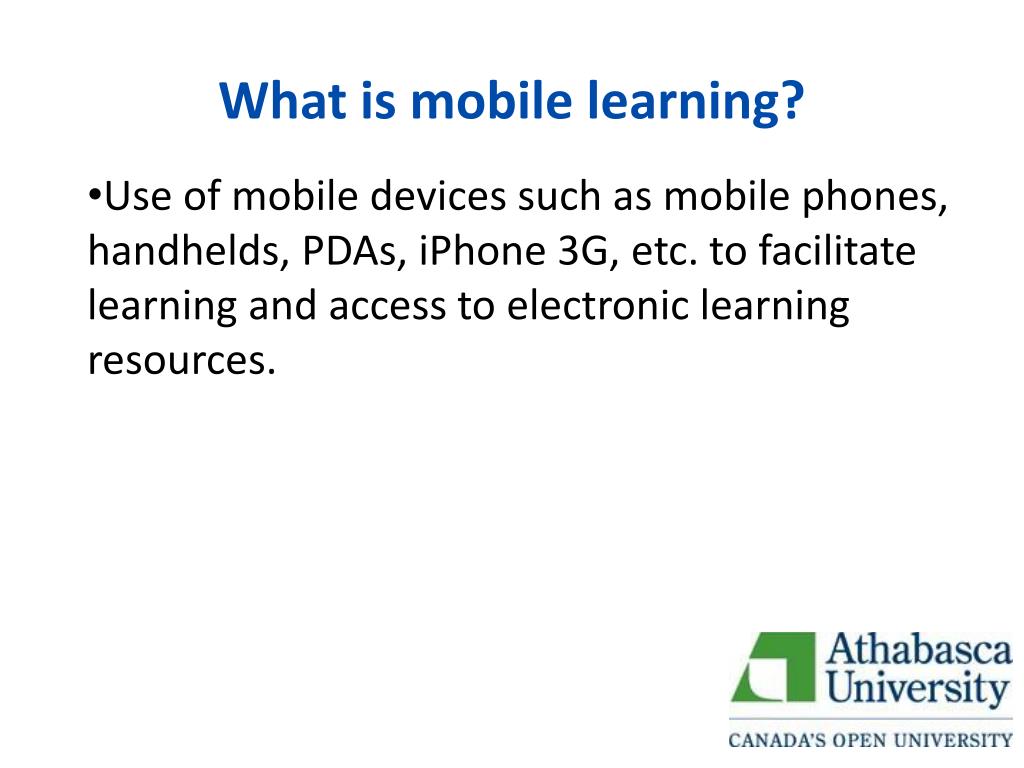 What is mobile learning?

•Use of mobile devices such as mobile phones, handhelds, PDAs, iPhone 3G, etc. to facilitate learning and access to electronic learning resources.

Athabasca University

CANADA'S OPEN UNIVERSITY